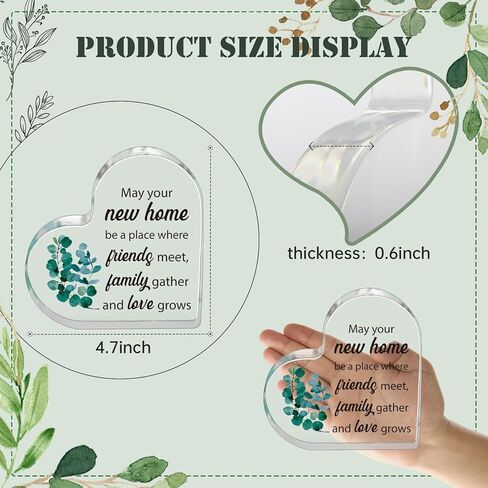 PRODUCT SIZE DISPLAY

May your new home be a place where friends meet, family gather and love grows

4.7inch

thickness: 0.6inch

May your new home be a place where friends meet, family gather and love grows